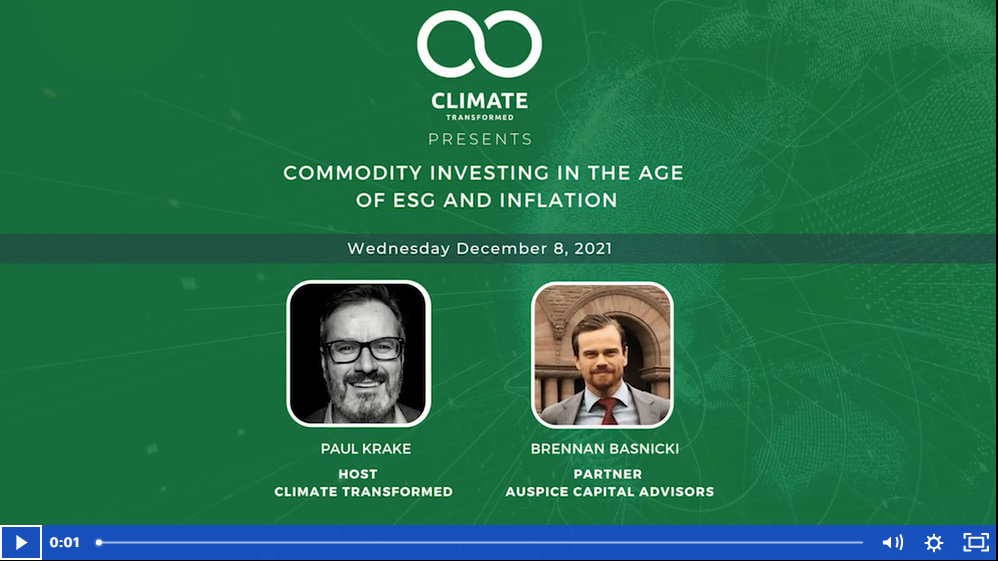 CLIMATE
TRANSFORMED
PRESENTS

COMMODITY INVESTING IN THE AGE OF ESG AND INFLATION

Wednesday December 8, 2021

PAUL KRAKE
HOST
CLIMATE TRANSFORMED

BRENNAN BASNICKI
PARTNER
AUSPICE CAPITAL ADVISORS

0:01